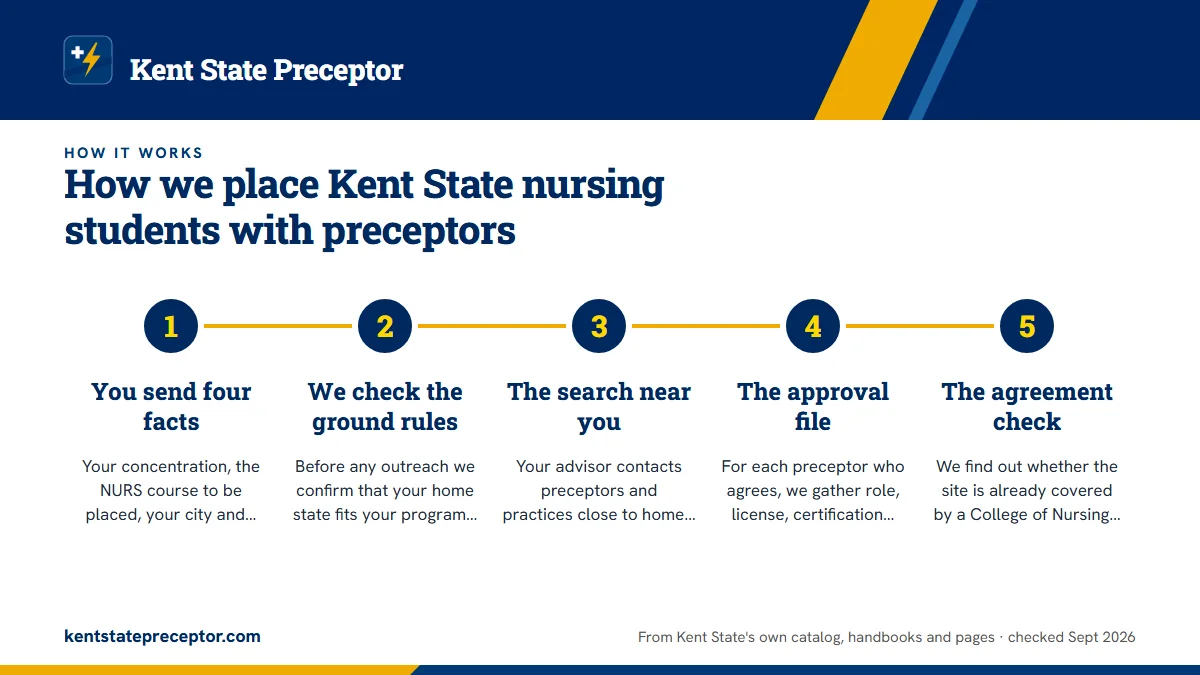 Kent State Preceptor

HOW IT WORKS

How we place Kent State nursing students with preceptors

1

You send four facts

Your concentration, the NURS course to be placed, your city and…

2

We check the ground rules

Before any outreach we confirm that your home state fits your program…

3

The search near you

Your advisor contacts preceptors and practices close to home…

4

The approval file

For each preceptor who agrees, we gather role, license, certification…

5

The agreement check

We find out whether the site is already covered by a College of Nursing…

kentstatepreceptor.com

From Kent State's own catalog, handbooks and pages · checked Sept 2026